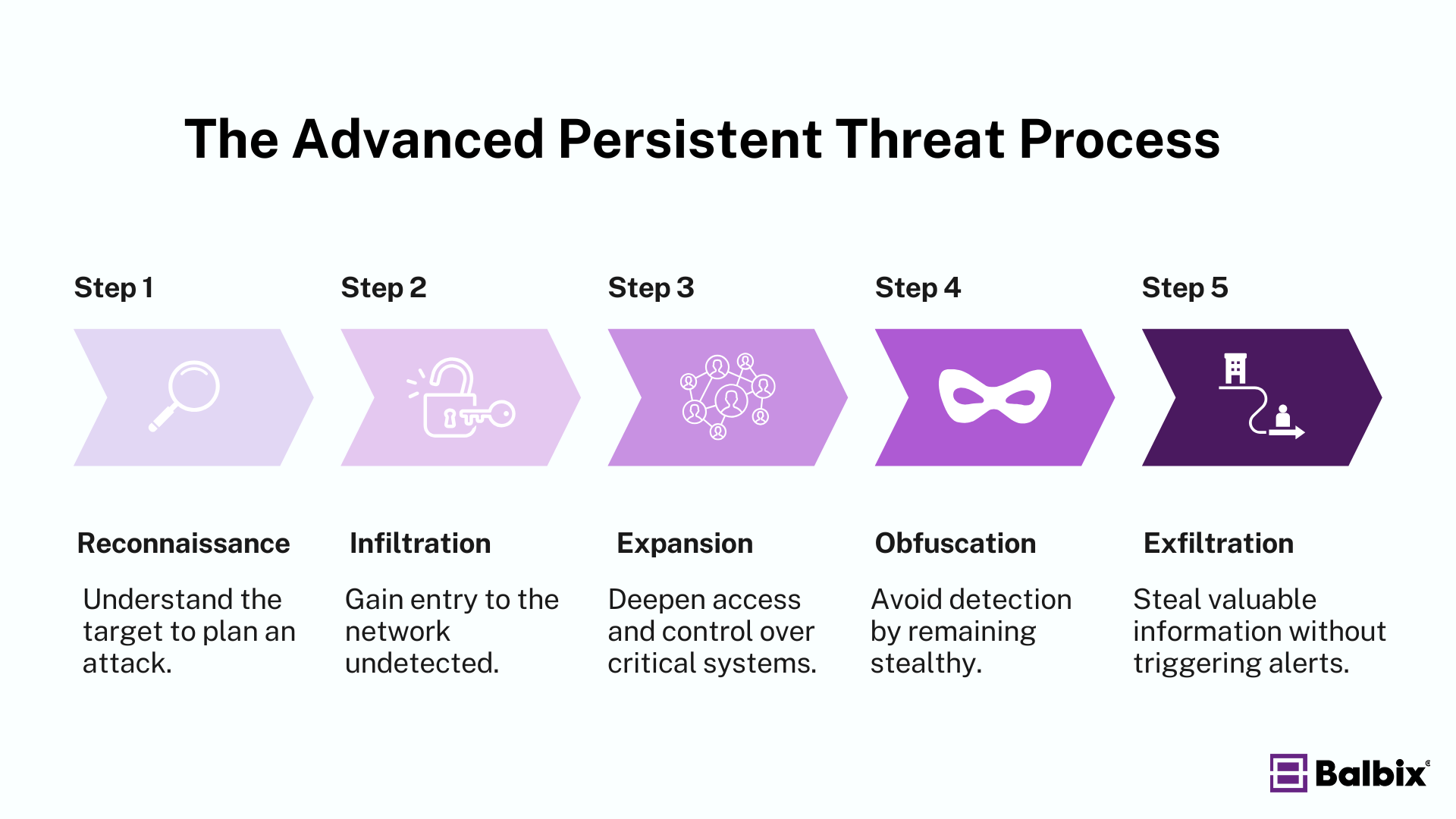 The Advanced Persistent Threat Process

Step 1

Reconnaissance

Understand the target to plan an attack.

Step 2

Infiltration

Gain entry to the network undetected.

Step 3

Expansion

Deepen access and control over critical systems.

Step 4

Obfuscation

Avoid detection by remaining stealthy.

Step 5

Exfiltration

Steal valuable information without triggering alerts.

Balbix®